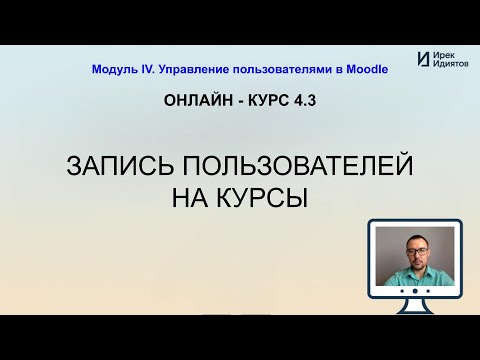 Модуль IV. Управление пользователями в Moodle

Ирек Идиятов

ОНЛАЙН - КУРС 4.3

ЗАПИСЬ ПОЛЬЗОВАТЕЛЕЙ НА КУРСЫ